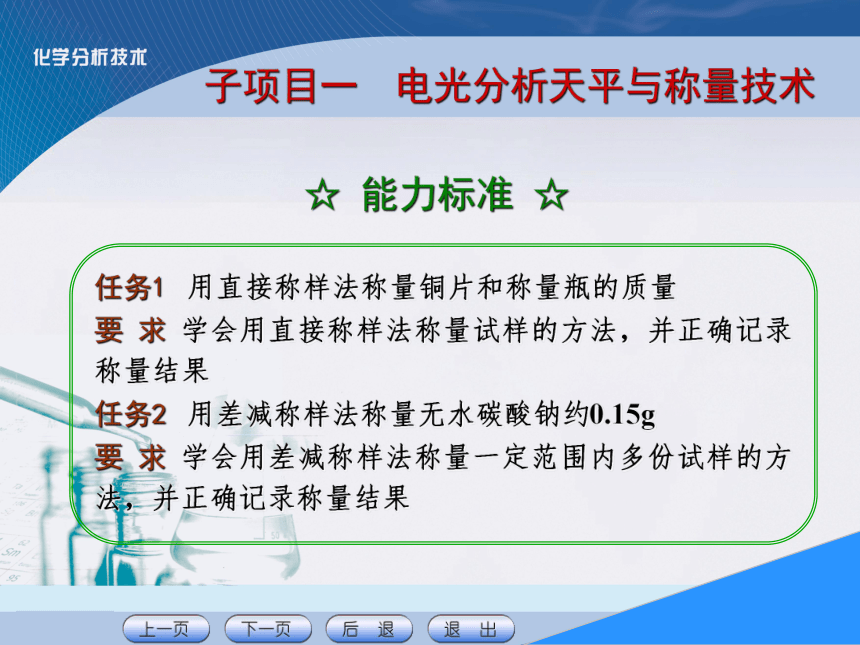 化学分析技术

子项目一　电光分析天平与称量技术

☆ 能力标准 ☆

任务1 用直接称样法称量铜片和称量瓶的质量
要 求 学会用直接称样法称量试样的方法，并正确记录称量结果
任务2 用差减称样法称量无水碳酸钠约0.15g
要 求 学会用差减称样法称量一定范围内多份试样的方法，并正确记录称量结果

上一页　下一页　后 退　退 出